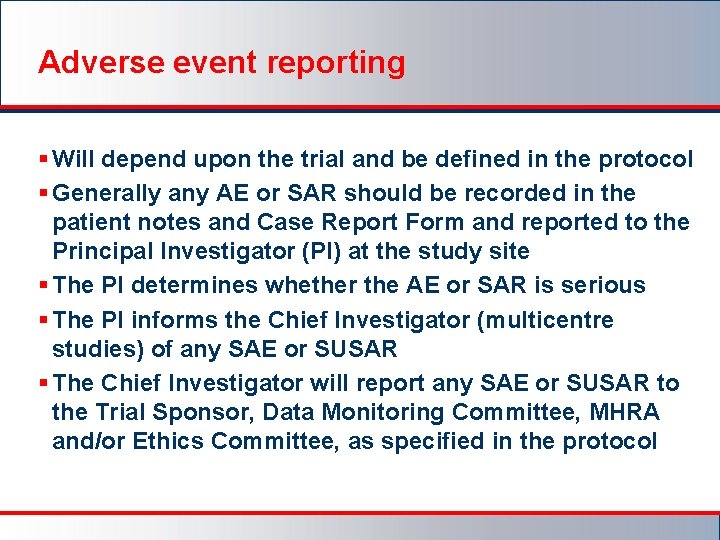 Adverse event reporting

▪ Will depend upon the trial and be defined in the protocol

▪ Generally any AE or SAR should be recorded in the patient notes and Case Report Form and reported to the Principal Investigator (PI) at the study site

▪ The PI determines whether the AE or SAR is serious

▪ The PI informs the Chief Investigator (multicentre studies) of any SAE or SUSAR

▪ The Chief Investigator will report any SAE or SUSAR to the Trial Sponsor, Data Monitoring Committee, MHRA and/or Ethics Committee, as specified in the protocol